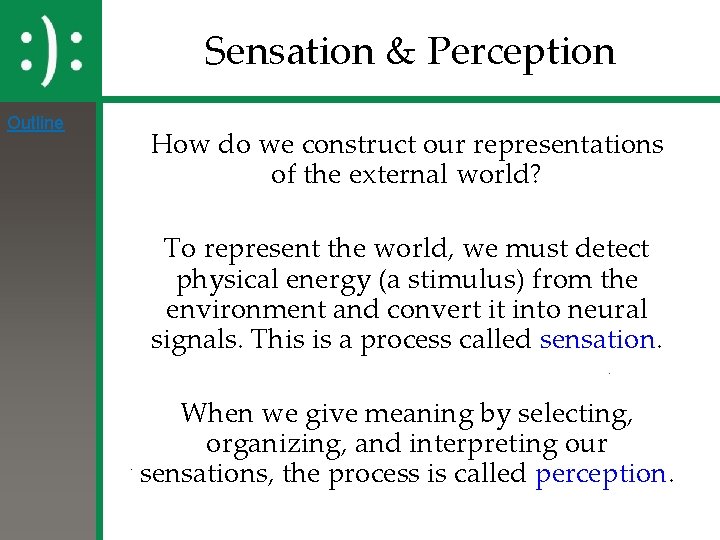 :):

Sensation & Perception

Outline

How do we construct our representations of the external world?

To represent the world, we must detect physical energy (a stimulus) from the environment and convert it into neural signals. This is a process called sensation.

When we give meaning by selecting, organizing, and interpreting our sensations, the process is called perception.